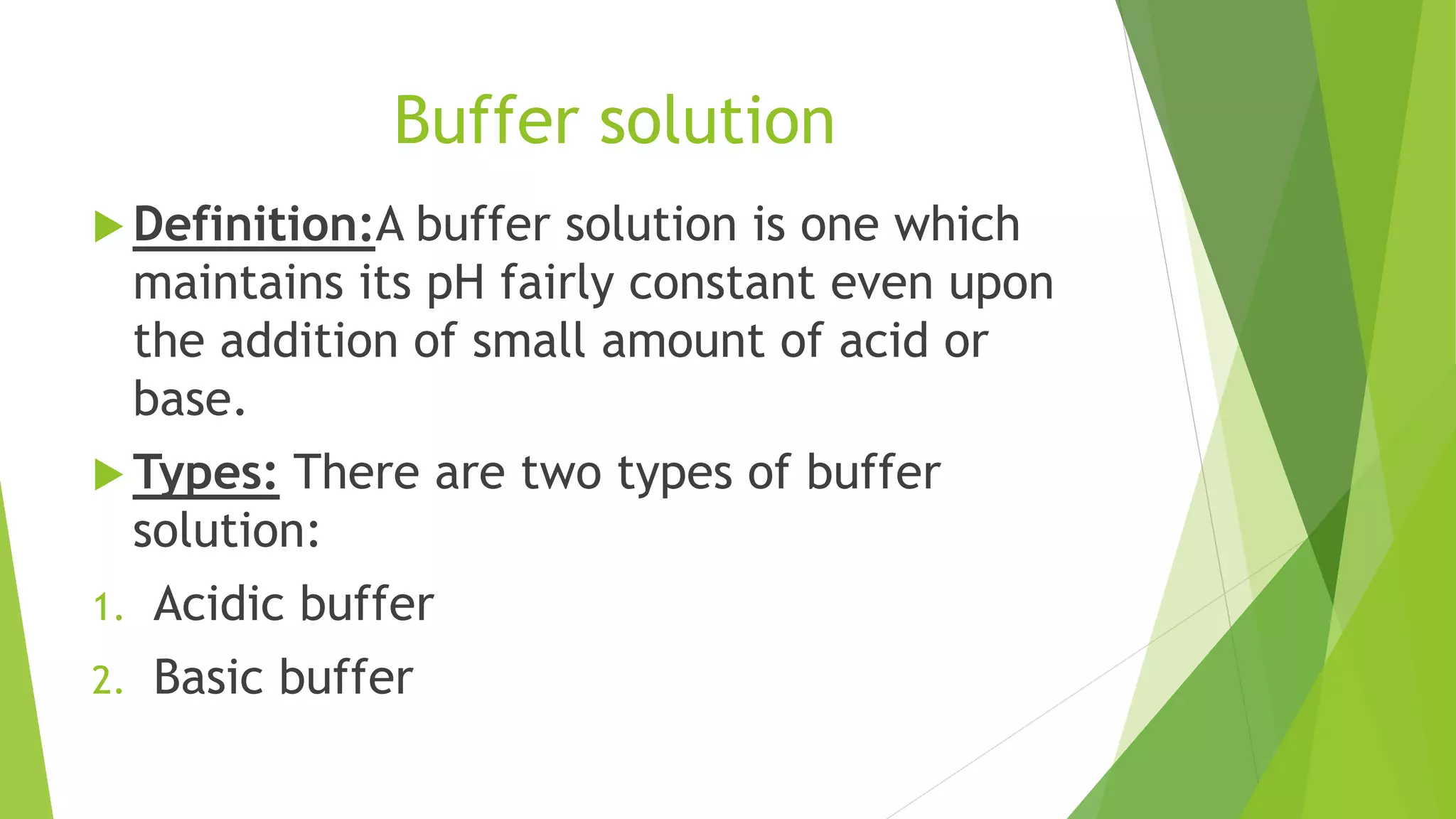 Buffer solution

Definition:A buffer solution is one which maintains its pH fairly constant even upon the addition of small amount of acid or base.

Types: There are two types of buffer solution:

1. Acidic buffer
2. Basic buffer